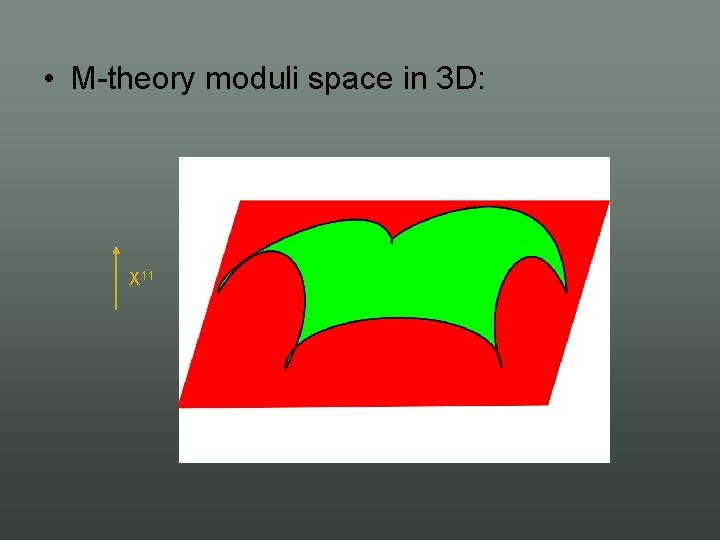 • M-theory moduli space in 3D:

$x^{11}$